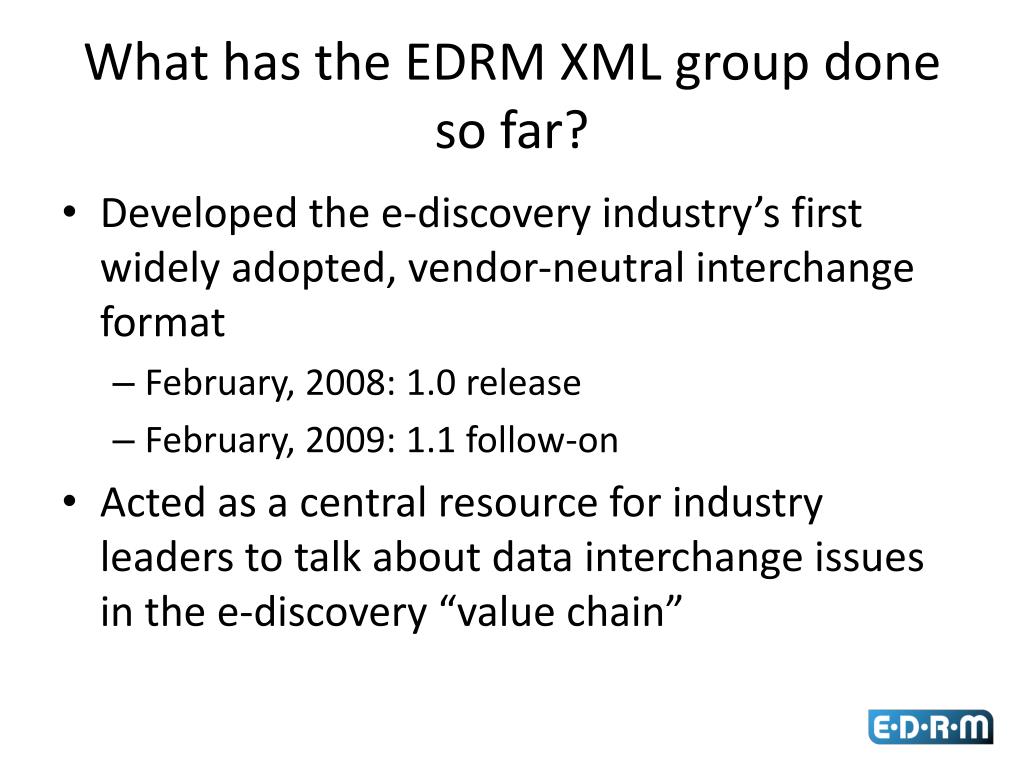 What has the EDRM XML group done so far?

• Developed the e-discovery industry’s first widely adopted, vendor-neutral interchange format
– February, 2008: 1.0 release
– February, 2009: 1.1 follow-on
• Acted as a central resource for industry leaders to talk about data interchange issues in the e-discovery “value chain”

E·D·R·M